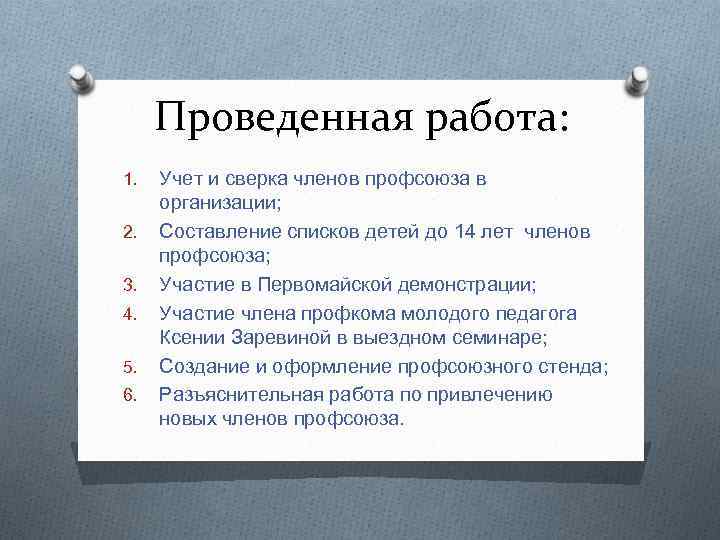 Проведенная работа:

1. Учет и сверка членов профсоюза в организации;
2. Составление списков детей до 14 лет членов профсоюза;
3. Участие в Первомайской демонстрации;
4. Участие члена профкома молодого педагога Ксении Заревиной в выездном семинаре;
5. Создание и оформление профсоюзного стенда;
6. Разъяснительная работа по привлечению новых членов профсоюза.